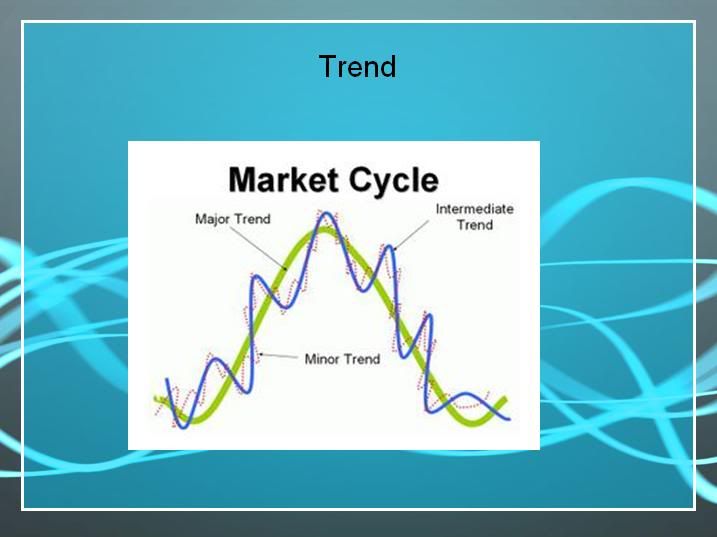 Trend

Market Cycle

Major Trend

Intermediate Trend

Minor Trend